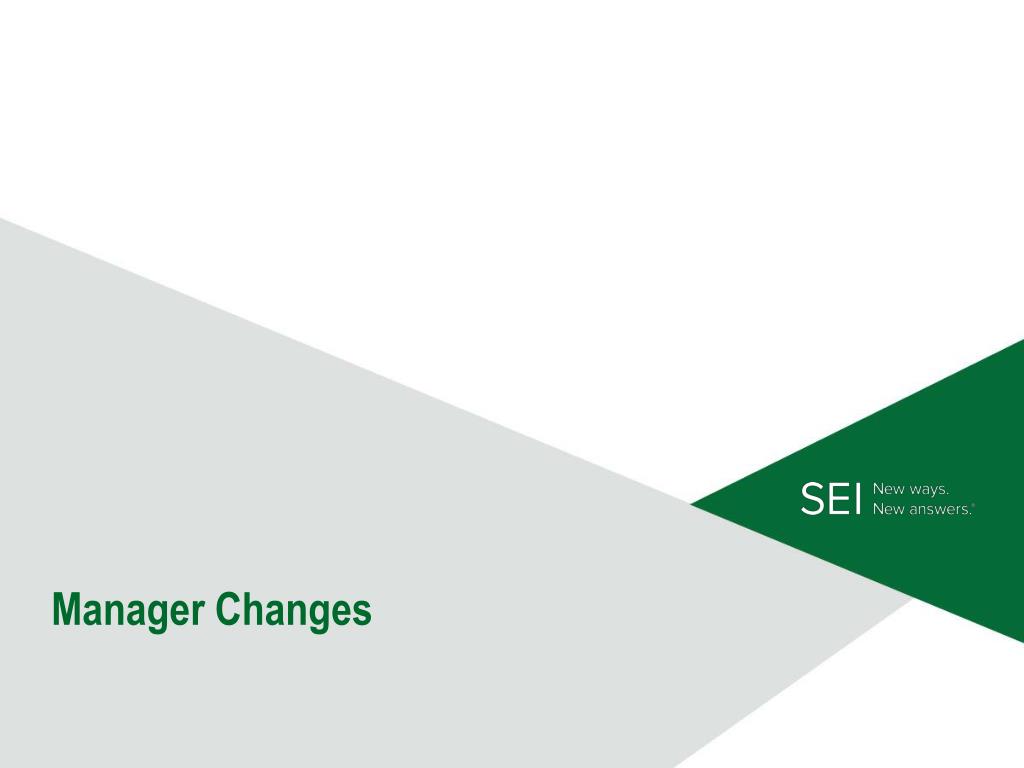 SEI New ways. New answers.®

Manager Changes